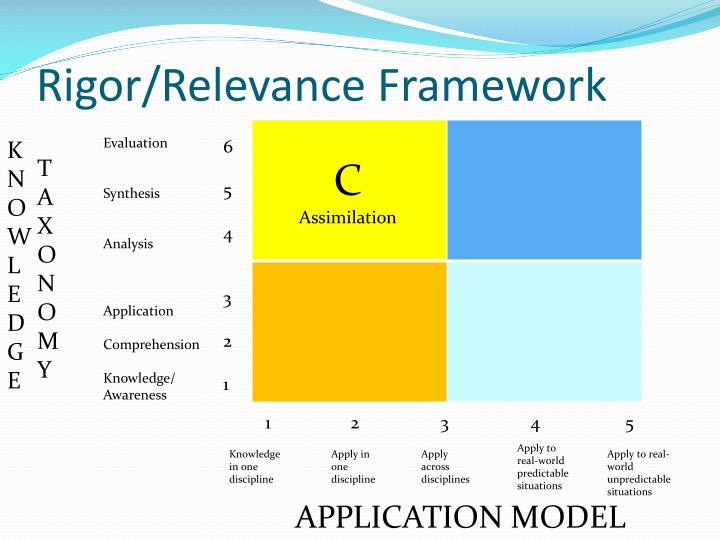 Rigor/Relevance Framework

K N O W L E D G E

T A X O N O M Y

Evaluation 6
Synthesis 5
Analysis 4
Application 3
Comprehension 2
Knowledge/ Awareness 1

C
Assimilation

1 Knowledge in one discipline
2 Apply in one discipline
3 Apply across disciplines
4 Apply to real-world predictable situations
5 Apply to real-world unpredictable situations

APPLICATION MODEL